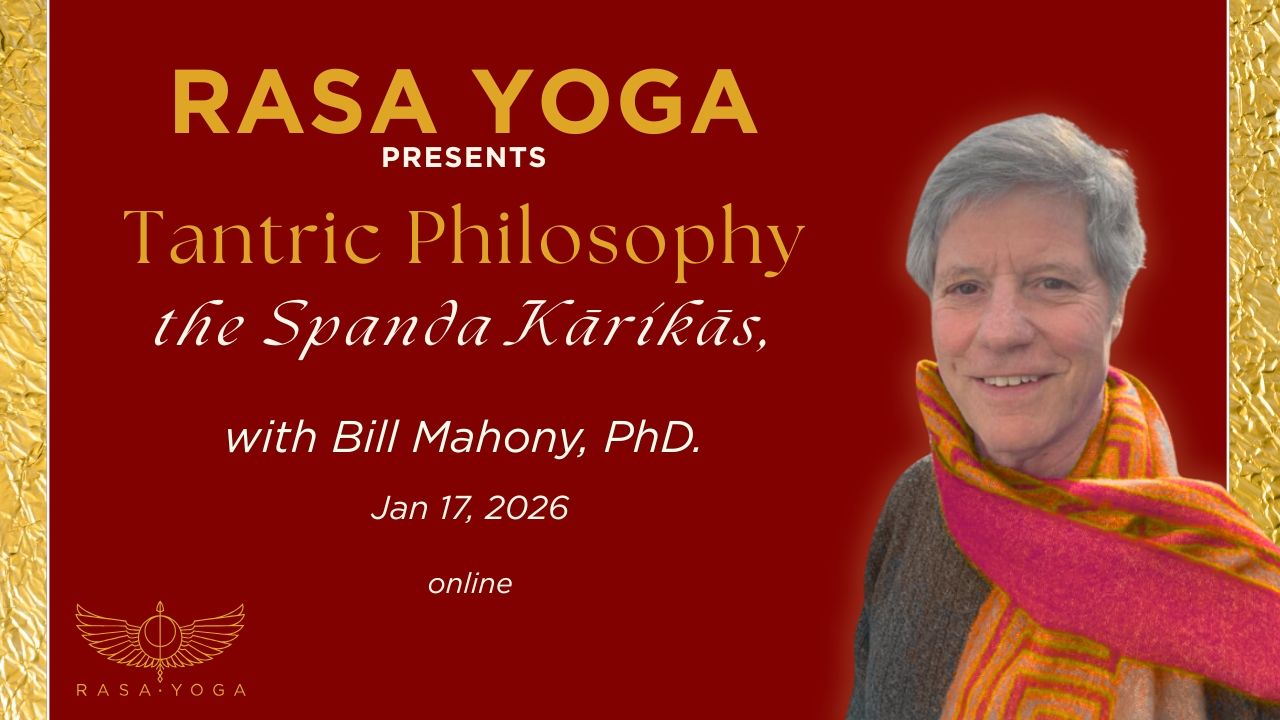 RASA YOGA
PRESENTS
Tantric Philosophy
the Spanda Kārikās,

with Bill Mahony, PhD.

Jan 17, 2026

online

RASA·YOGA